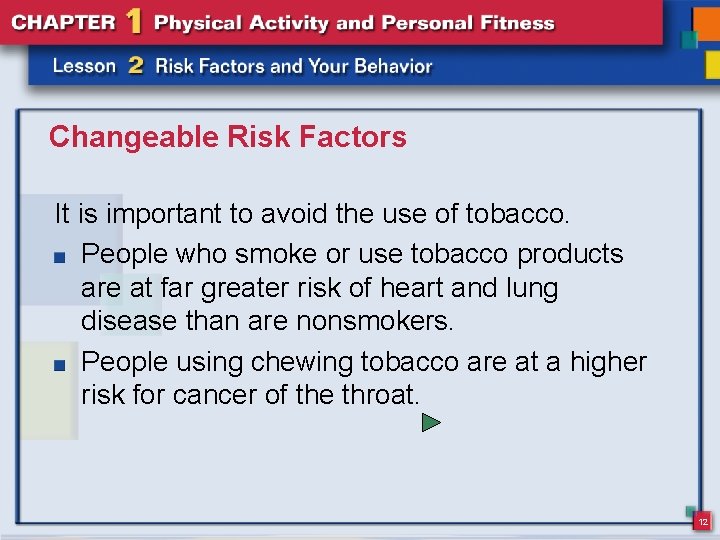 CHAPTER 1 Physical Activity and Personal Fitness

Lesson 2 Risk Factors and Your Behavior

Changeable Risk Factors

It is important to avoid the use of tobacco.

■ People who smoke or use tobacco products are at far greater risk of heart and lung disease than are nonsmokers.

■ People using chewing tobacco are at a higher risk for cancer of the throat.

12